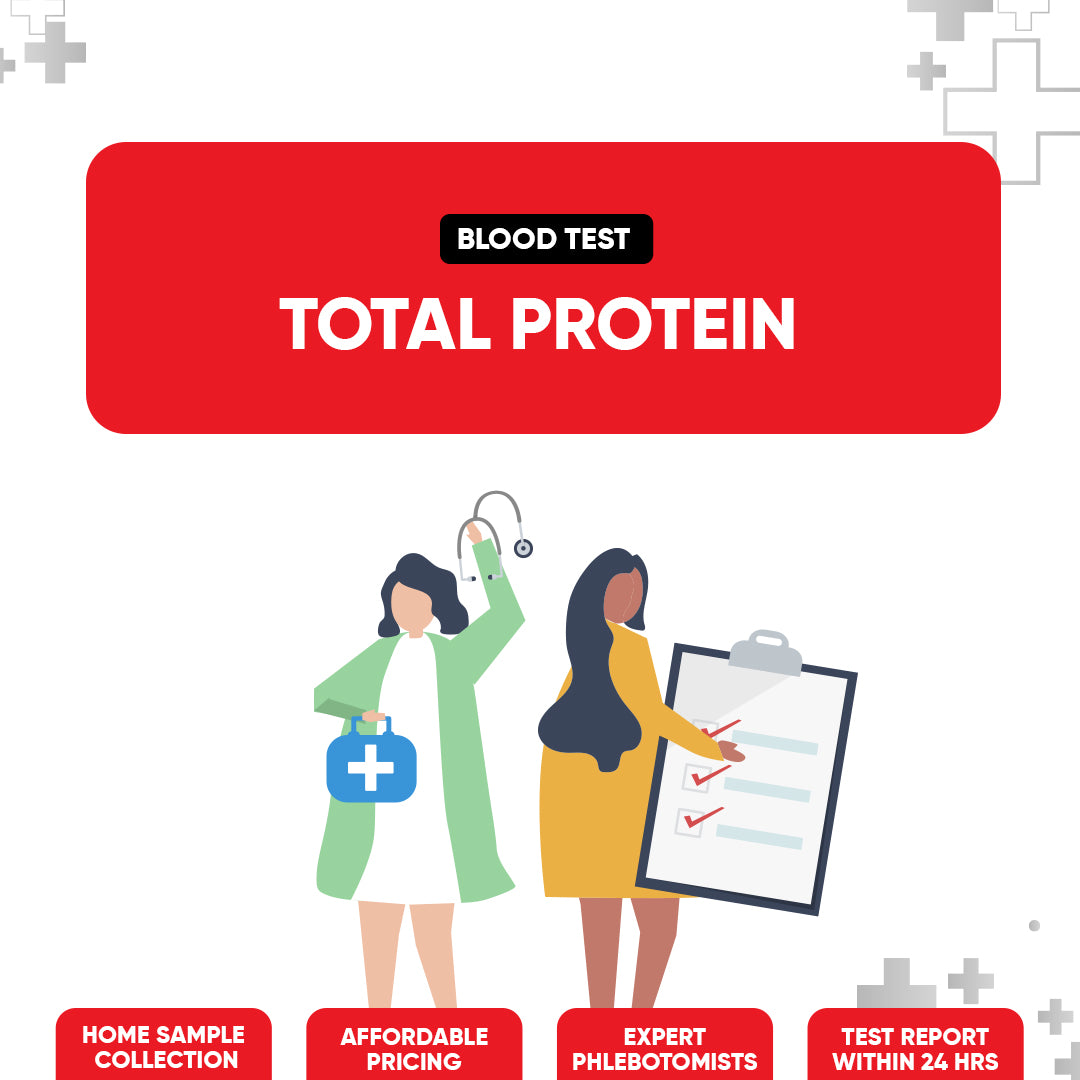 BLOOD TEST

TOTAL PROTEIN

HOME SAMPLE COLLECTION

AFFORDABLE PRICING

EXPERT PHLEBOTOMISTS

TEST REPORT WITHIN 24 HRS